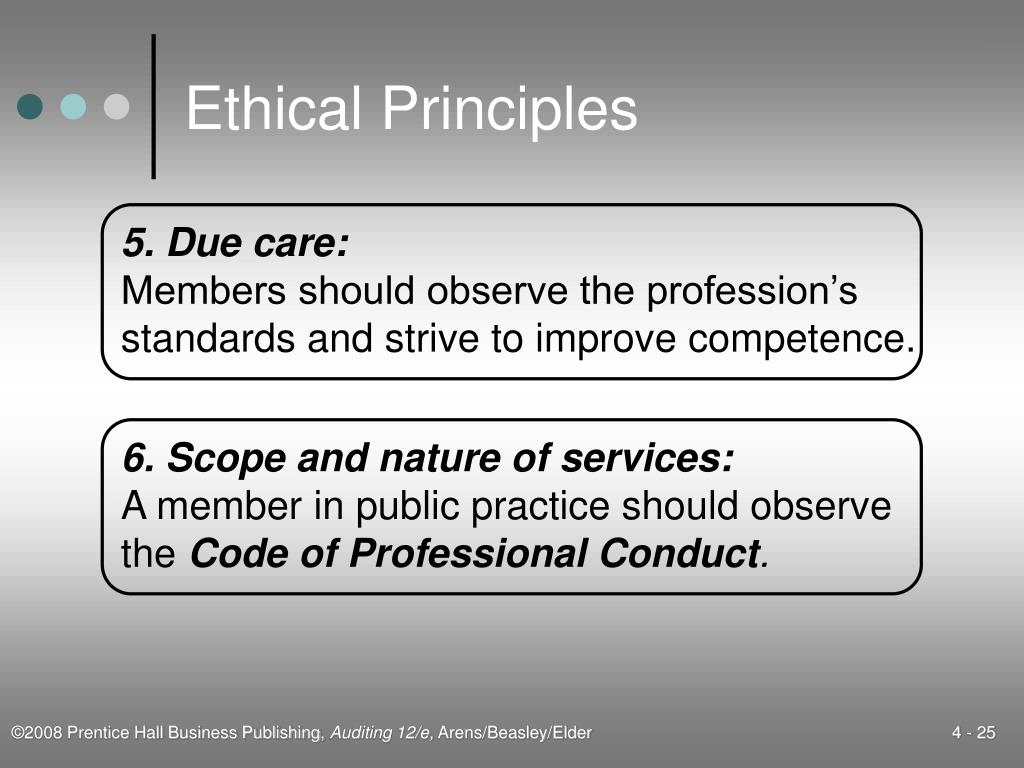 Ethical Principles

5. Due care:
Members should observe the profession’s standards and strive to improve competence.

6. Scope and nature of services:
A member in public practice should observe the Code of Professional Conduct.

©2008 Prentice Hall Business Publishing, Auditing 12/e, Arens/Beasley/Elder

4 - 25